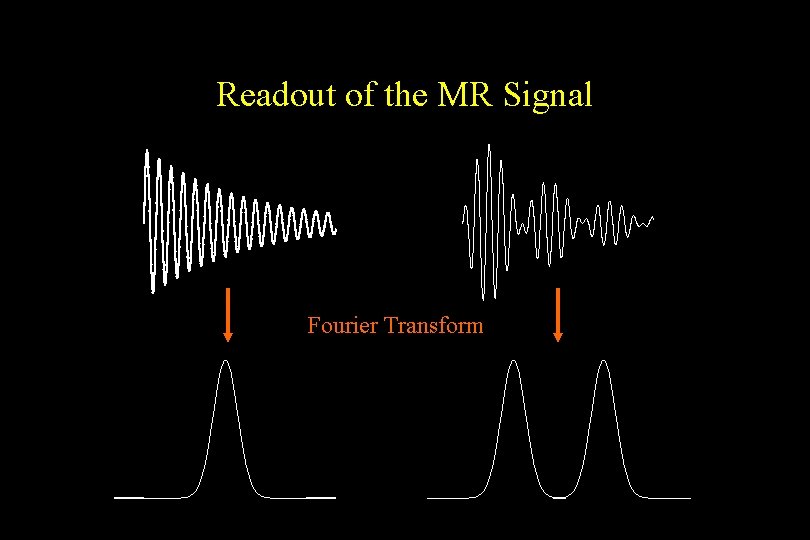 Readout of the MR Signal

Fourier Transform